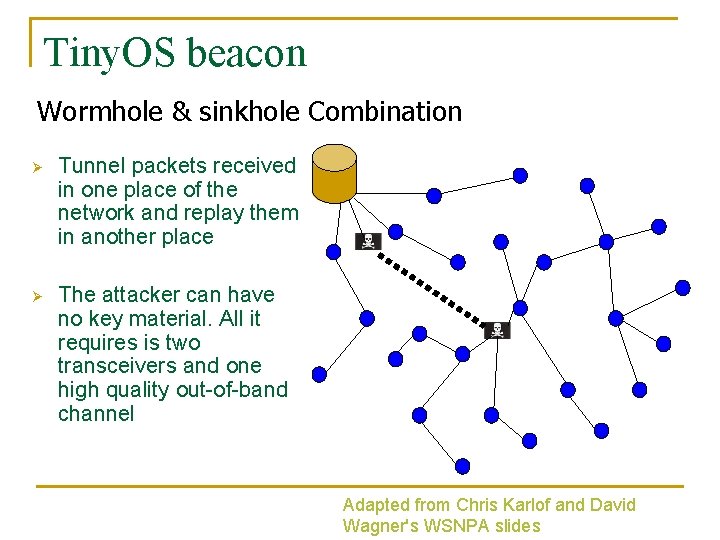 TinyOS beacon

Wormhole & sinkhole Combination

➢ Tunnel packets received in one place of the network and replay them in another place

➢ The attacker can have no key material. All it requires is two transceivers and one high quality out-of-band channel

Adapted from Chris Karlof and David Wagner's WSNPA slides